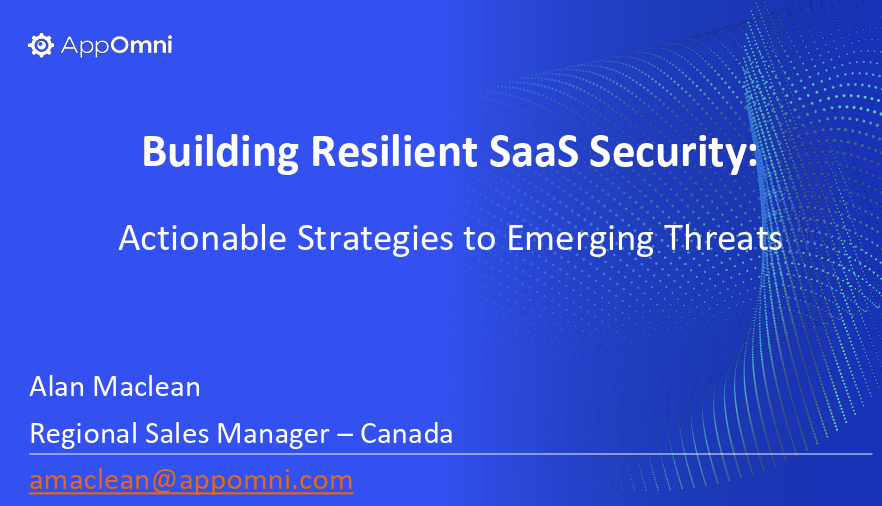 AppOmni

Building Resilient SaaS Security:

Actionable Strategies to Emerging Threats

Alan Maclean

Regional Sales Manager – Canada

amaclean@appomni.com